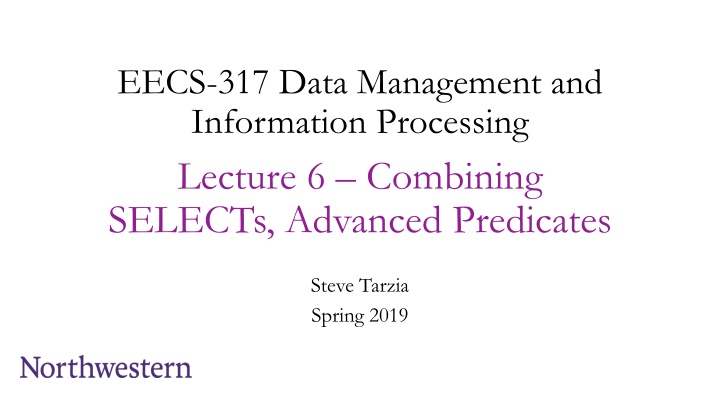 EECS-317 Data Management and Information Processing

Lecture 6 – Combining SELECTs, Advanced Predicates

Steve Tarzia

Spring 2019

Northwestern